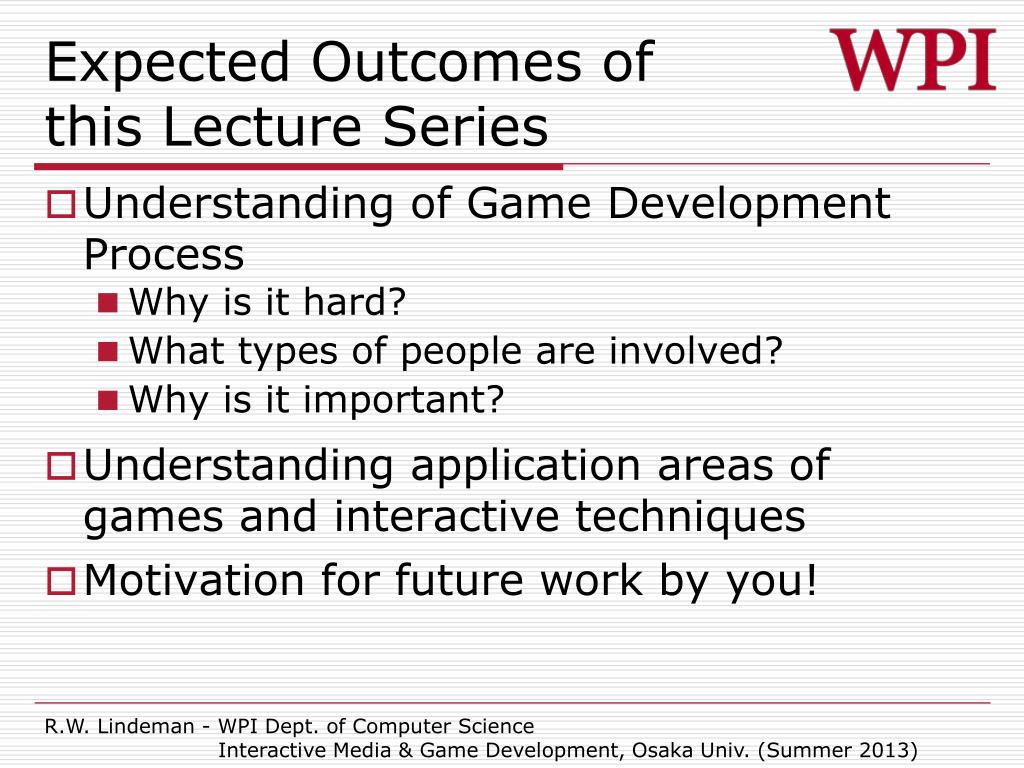 Expected Outcomes of this Lecture Series

WPI

Understanding of Game Development Process

Why is it hard?

What types of people are involved?

Why is it important?

Understanding application areas of games and interactive techniques

Motivation for future work by you!

R.W. Lindeman - WPI Dept. of Computer Science
Interactive Media & Game Development, Osaka Univ. (Summer 2013)